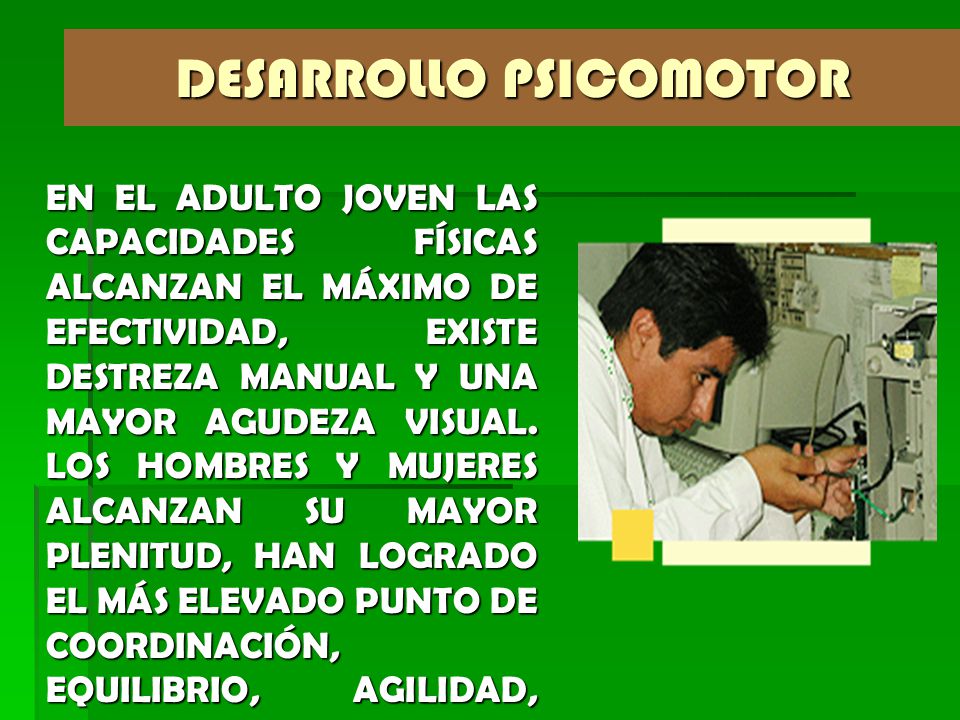 DESARROLLO PSICOMOTOR

EN EL ADULTO JOVEN LAS CAPACIDADES FÍSICAS ALCANZAN EL MÁXIMO DE EFECTIVIDAD, EXISTE DESTREZA MANUAL Y UNA MAYOR AGUDEZA VISUAL. LOS HOMBRES Y MUJERES ALCANZAN SU MAYOR PLENITUD, HAN LOGRADO EL MÁS ELEVADO PUNTO DE COORDINACIÓN, EQUILIBRIO, AGILIDAD,